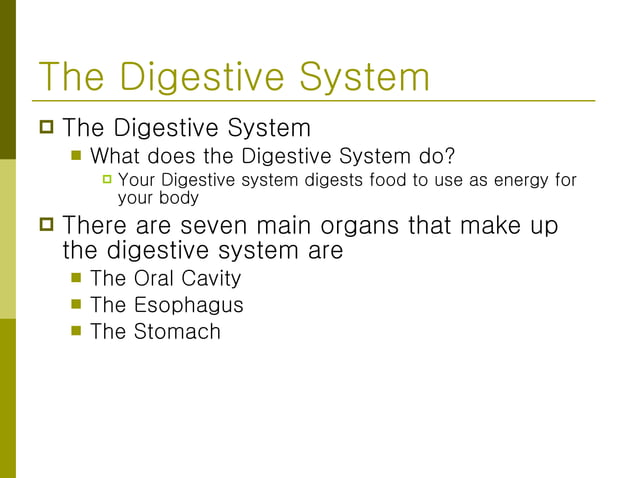 The Digestive System

The Digestive System

What does the Digestive System do?

Your Digestive system digests food to use as energy for your body

There are seven main organs that make up the digestive system are

The Oral Cavity

The Esophagus

The Stomach